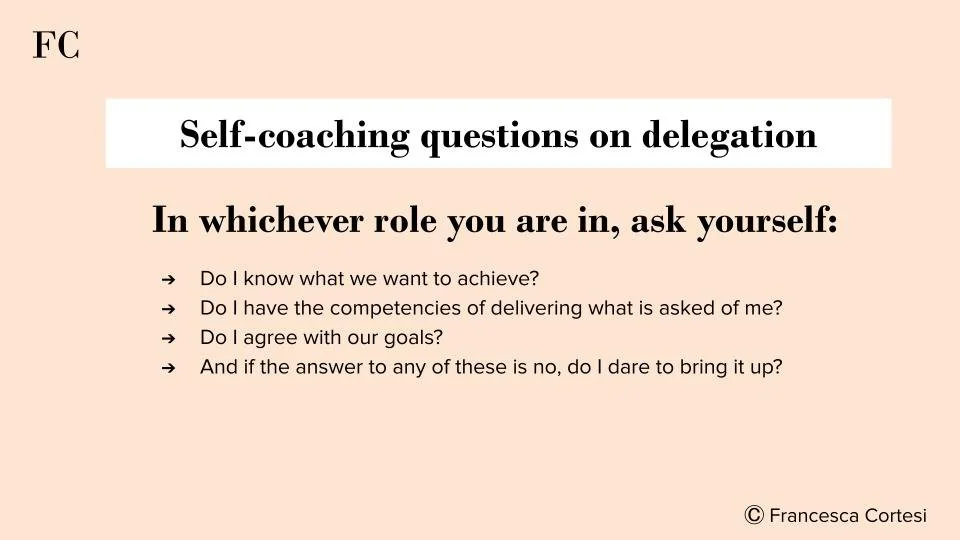 FC

Self-coaching questions on delegation

In whichever role you are in, ask yourself:

➔ Do I know what we want to achieve?
➔ Do I have the competencies of delivering what is asked of me?
➔ Do I agree with our goals?
➔ And if the answer to any of these is no, do I dare to bring it up?

© Francesca Cortesi